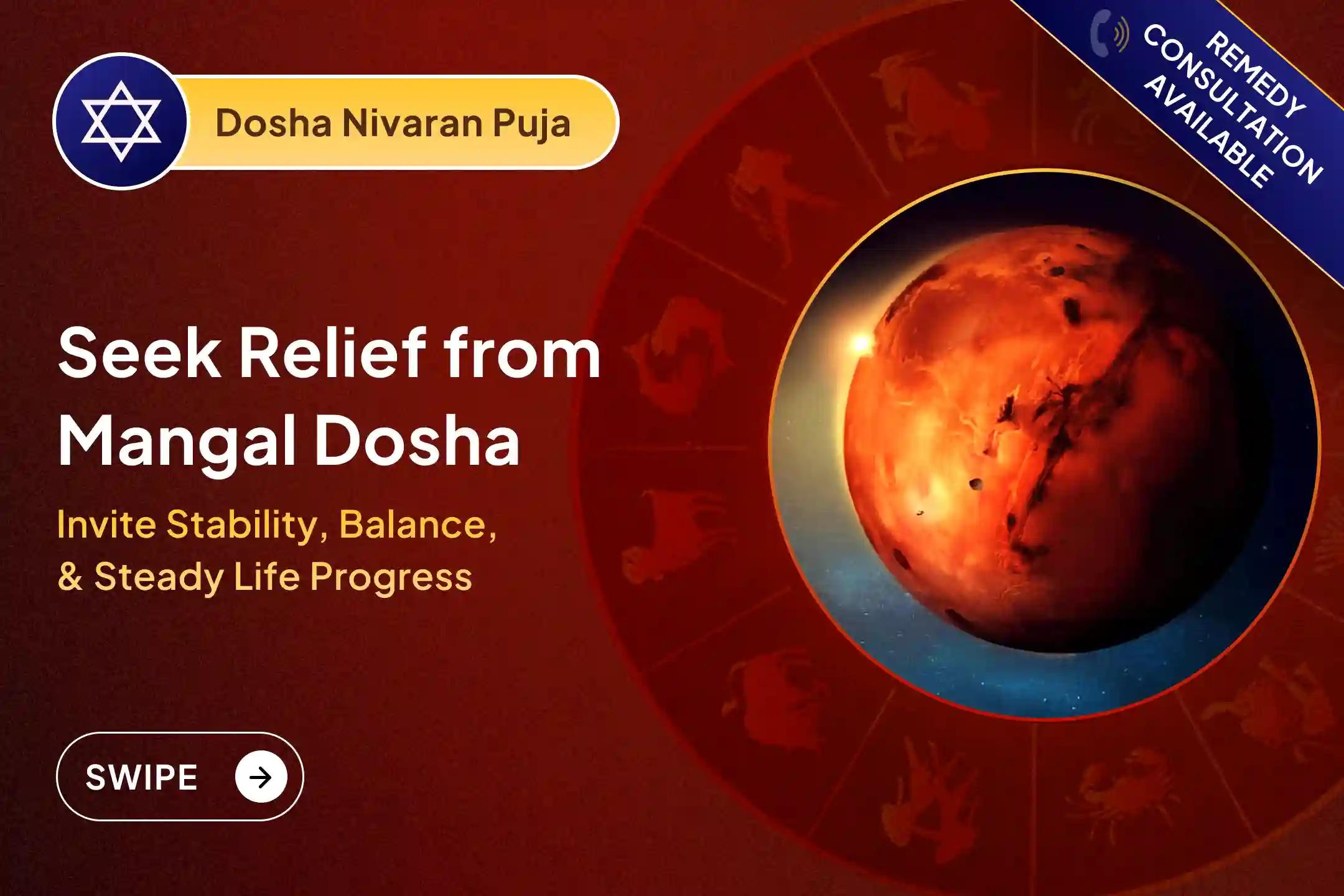 Dosha Nivaran Puja

REMEDY CONSULTATION AVAILABLE

Seek Relief from Mangal Dosha

Invite Stability, Balance, & Steady Life Progress

SWIPE